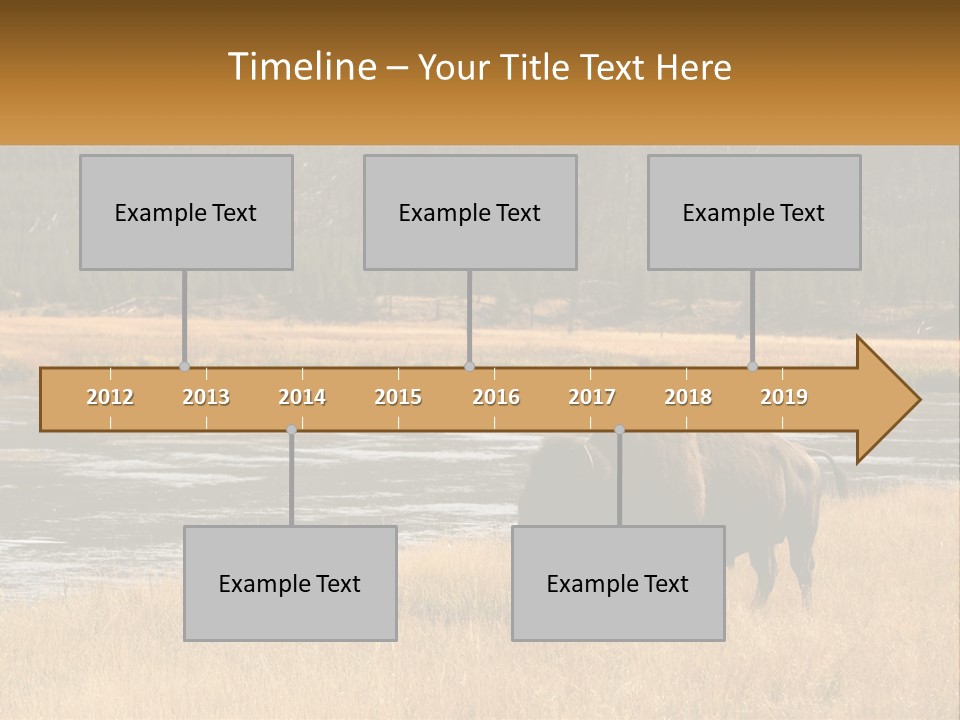 Timeline – Your Title Text Here

Example Text

Example Text

Example Text

2012 2013 2014 2015 2016 2017 2018 2019

Example Text

Example Text